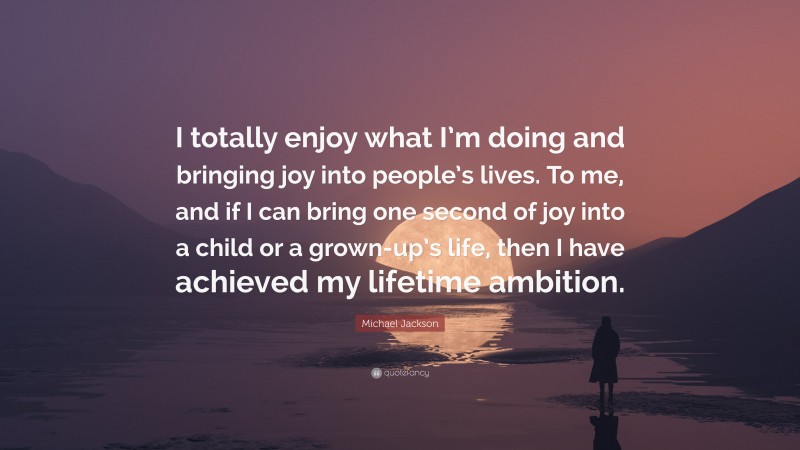 I totally enjoy what I'm doing and bringing joy into people's lives. To me, and if I can bring one second of joy into a child or a grown-up's life, then I have achieved my lifetime ambition.

Michael Jackson

quotefancy